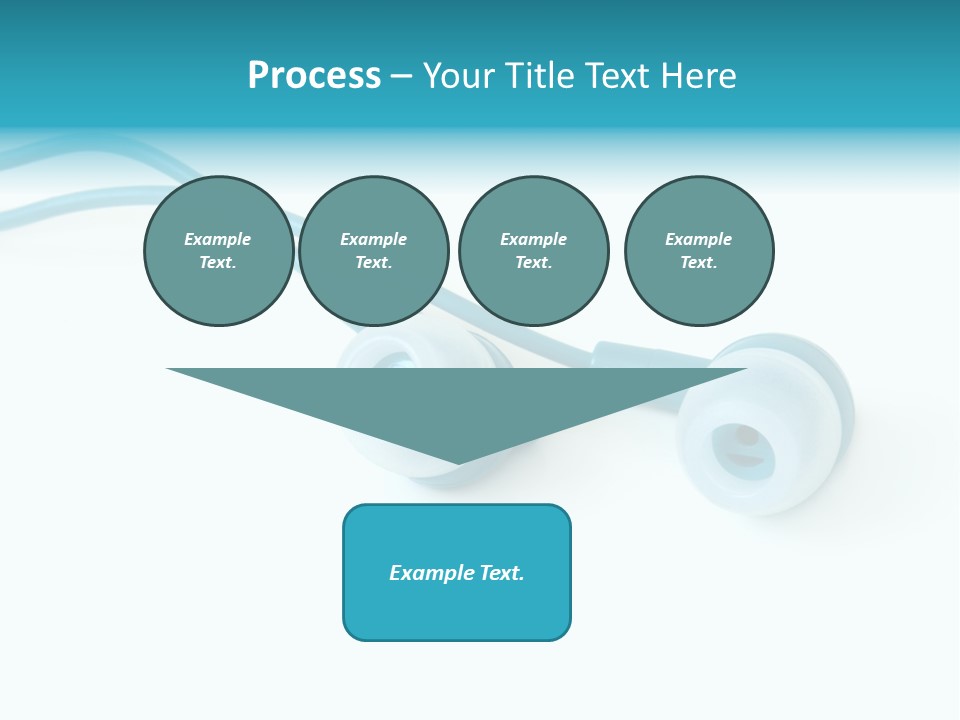 Process – Your Title Text Here

Example Text.

Example Text.

Example Text.

Example Text.

Example Text.